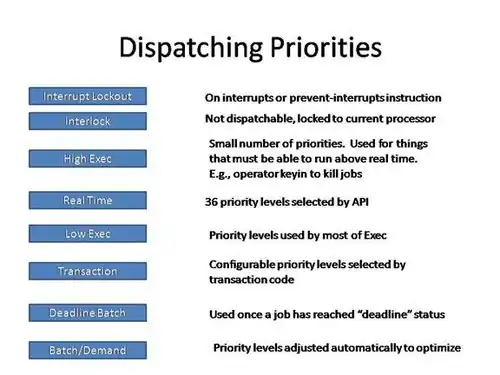 Dispatching Priorities

Interrupt Lockout

On interrupts or prevent-interrupts instruction

Interlock

Not dispatchable, locked to current processor

High Exec

Small number of priorities. Used for things that must be able to run above real time. E.g., operator keyin to kill jobs

Real Time

36 priority levels selected by API

Low Exec

Priority levels used by most of Exec

Transaction

Configurable priority levels selected by transaction code

Deadline Batch

Used once a job has reached "deadline" status

Batch/Demand

Priority levels adjusted automatically to optimize